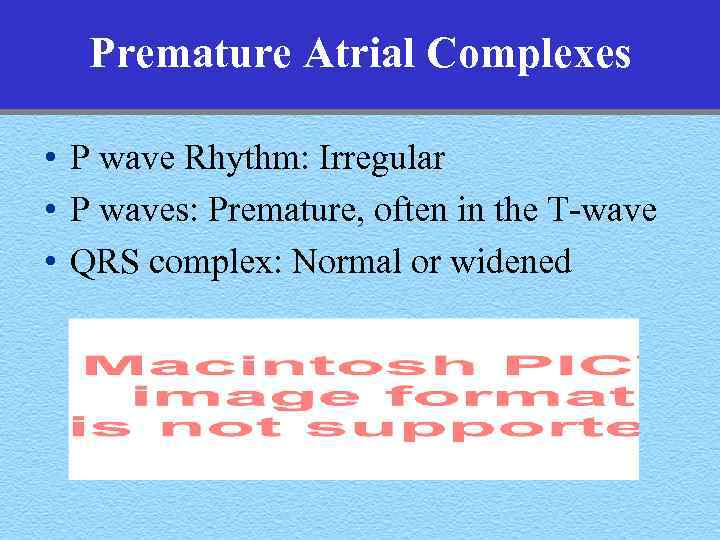 Premature Atrial Complexes

• P wave Rhythm: Irregular
• P waves: Premature, often in the T-wave
• QRS complex: Normal or widened

Macintosh PIC
image format
is not supporte